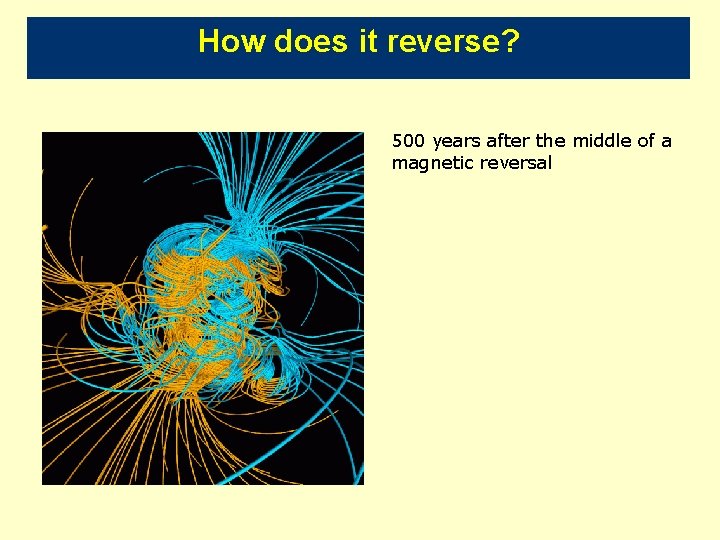 How does it reverse?

500 years after the middle of a magnetic reversal